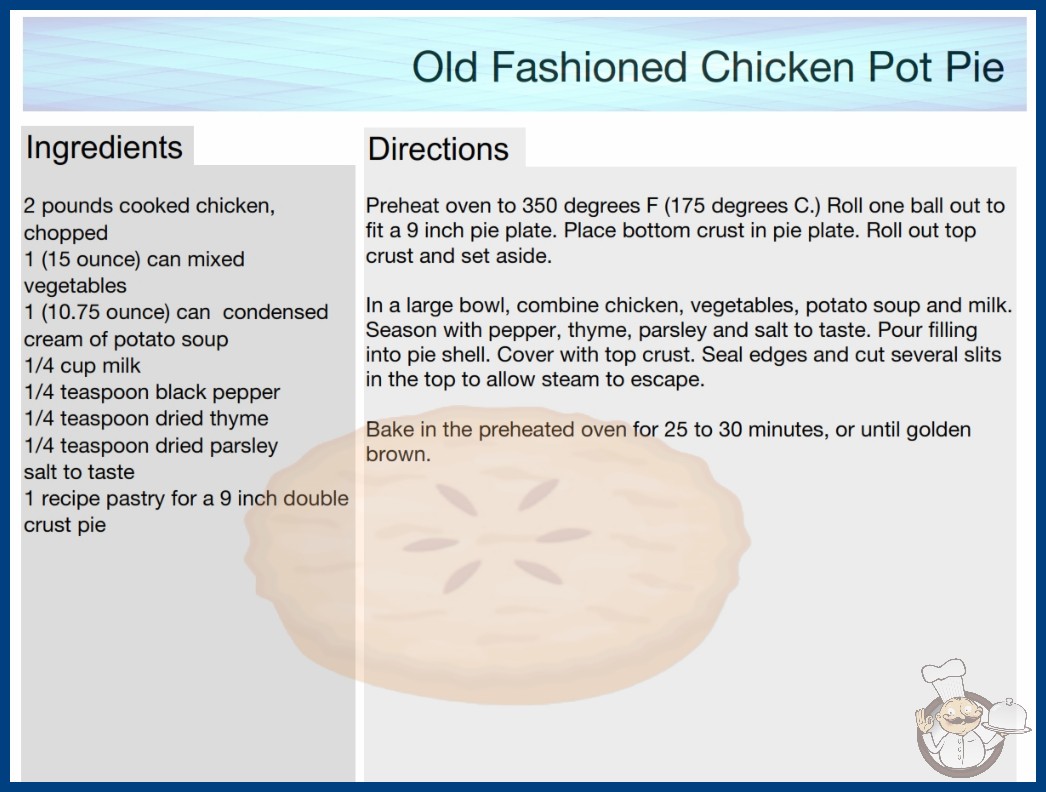 Old Fashioned Chicken Pot Pie

Ingredients

2 pounds cooked chicken, chopped
1 (15 ounce) can mixed vegetables
1 (10.75 ounce) can condensed cream of potato soup
1/4 cup milk
1/4 teaspoon black pepper
1/4 teaspoon dried thyme
1/4 teaspoon dried parsley
salt to taste
1 recipe pastry for a 9 inch double crust pie

Directions

Preheat oven to 350 degrees F (175 degrees C.) Roll one ball out to fit a 9 inch pie plate. Place bottom crust in pie plate. Roll out top crust and set aside.

In a large bowl, combine chicken, vegetables, potato soup and milk. Season with pepper, thyme, parsley and salt to taste. Pour filling into pie shell. Cover with top crust. Seal edges and cut several slits in the top to allow steam to escape.

Bake in the preheated oven for 25 to 30 minutes, or until golden brown.